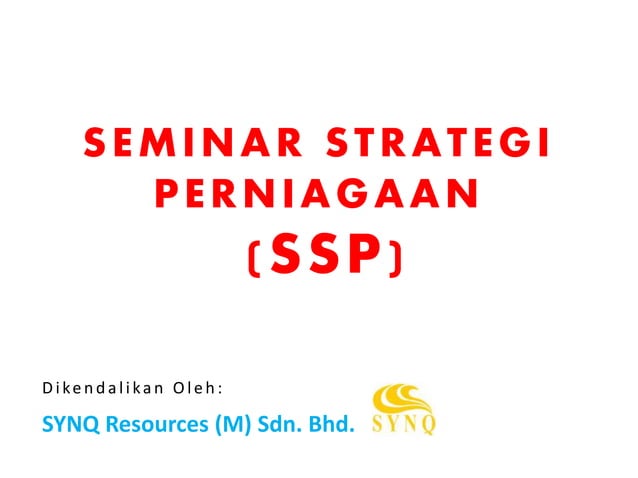 SEMINAR STRATEGI PERNIAGAAN (SSP)

Dikendalikan Oleh:

SYNQ Resources (M) Sdn. Bhd.

SYNQ